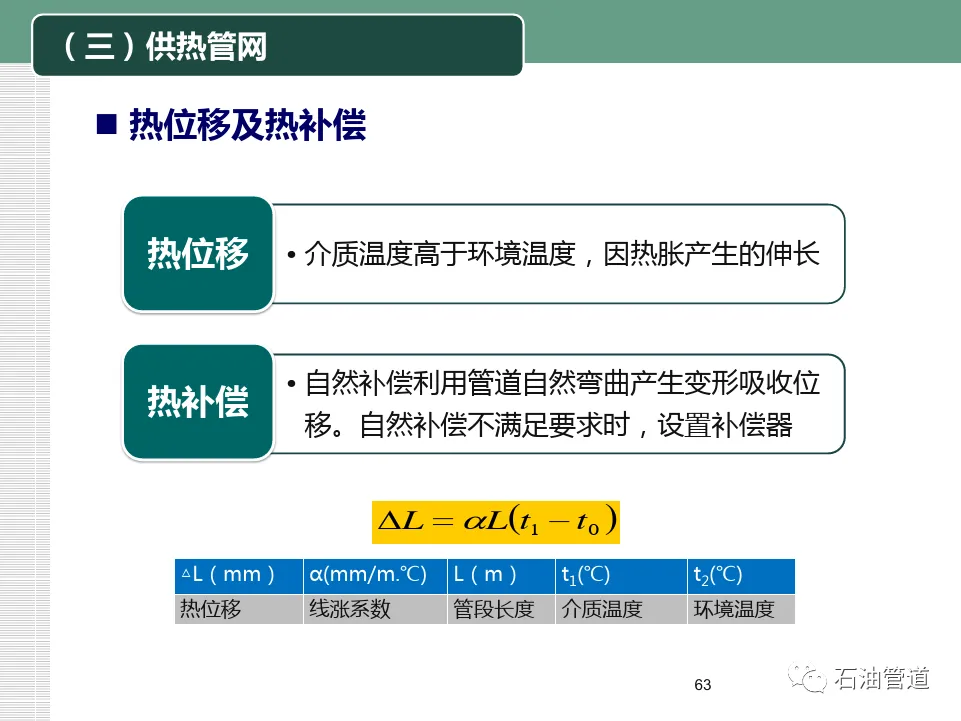 （三）供热管网

■ 热位移及热补偿

热位移

• 介质温度高于环境温度，因热胀产生的伸长

热补偿

• 自然补偿利用管道自然弯曲产生变形吸收位移。自然补偿不满足要求时，设置补偿器

$\Delta L = \alpha L(t_1 - t_0)$

| △L（mm） | α(mm/m.℃) | L（m） | $t_1$(℃) | $t_2$(℃) |
|---|---|---|---|---|
| 热位移 | 线涨系数 | 管段长度 | 介质温度 | 环境温度 |

63

石油管道